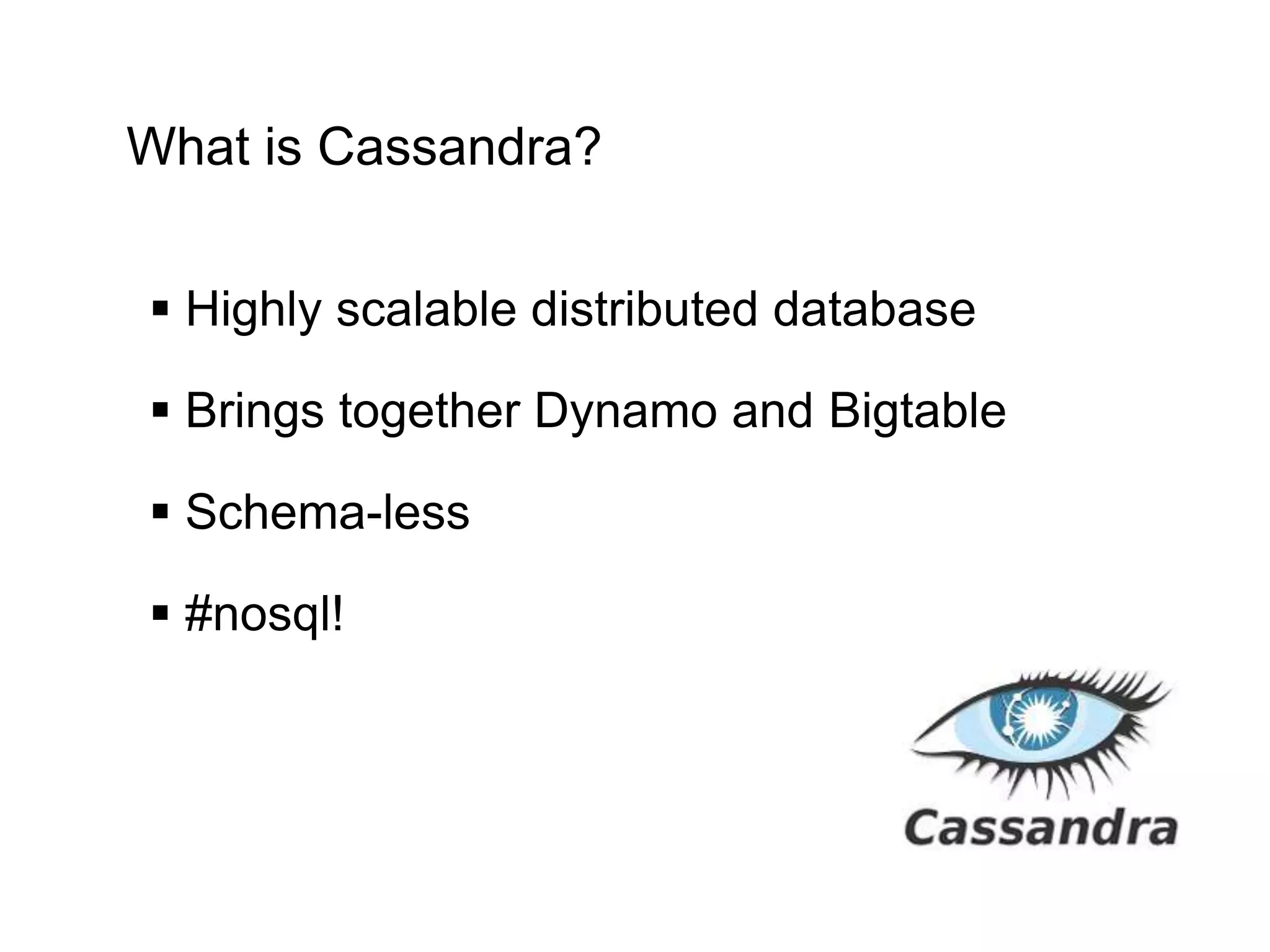 What is Cassandra?

▪ Highly scalable distributed database

▪ Brings together Dynamo and Bigtable

▪ Schema-less

▪ #nosql!

Cassandra